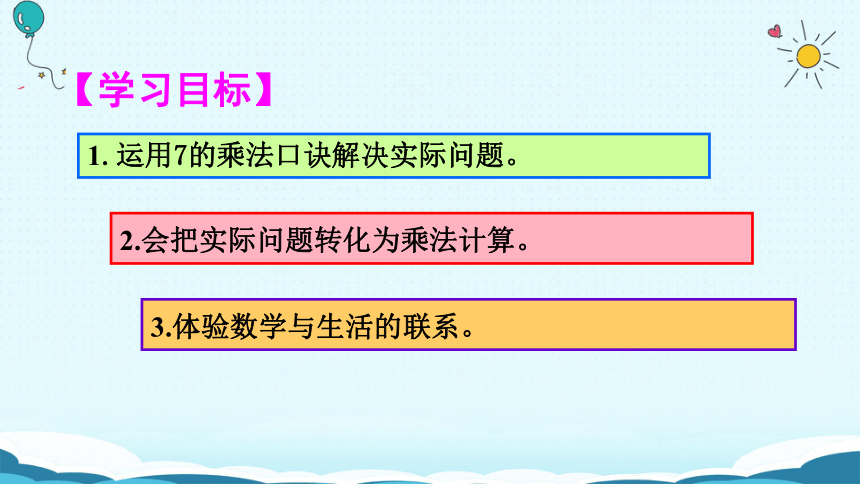 【学习目标】

1. 运用7的乘法口诀解决实际问题。

2.会把实际问题转化为乘法计算。

3.体验数学与生活的联系。